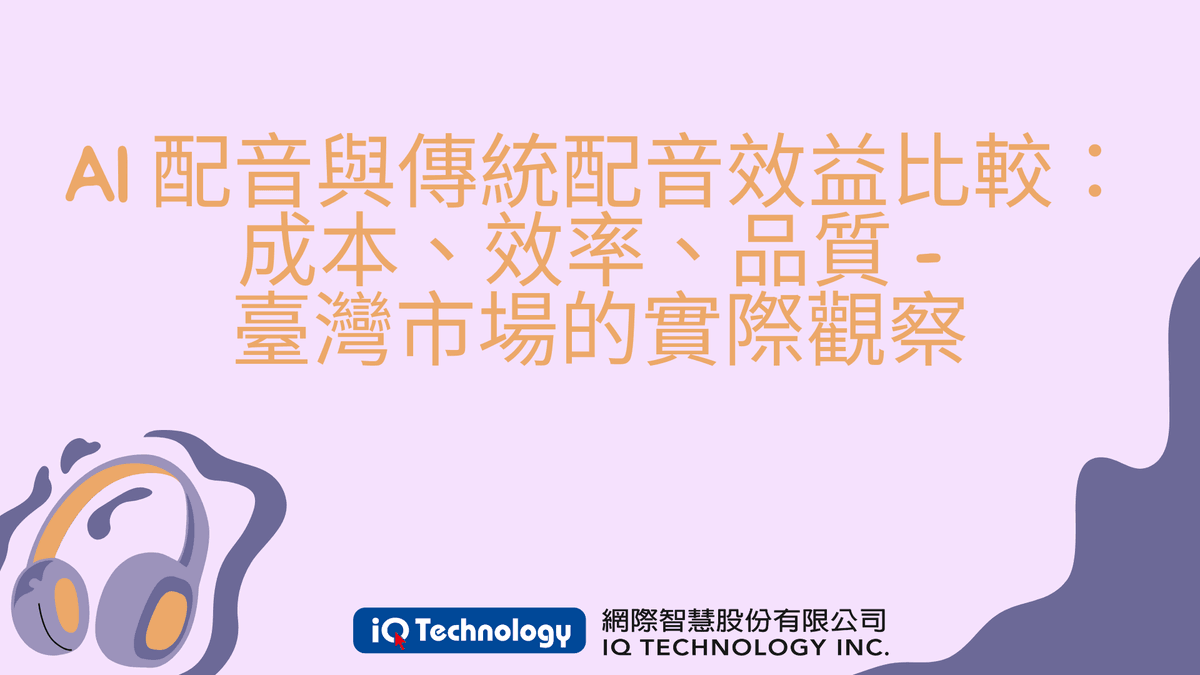 AI 配音與傳統配音效益比較：成本、效率、品質 - 臺灣市場的實際觀察

iQ Technology
網際智慧股份有限公司
IQ TECHNOLOGY INC.